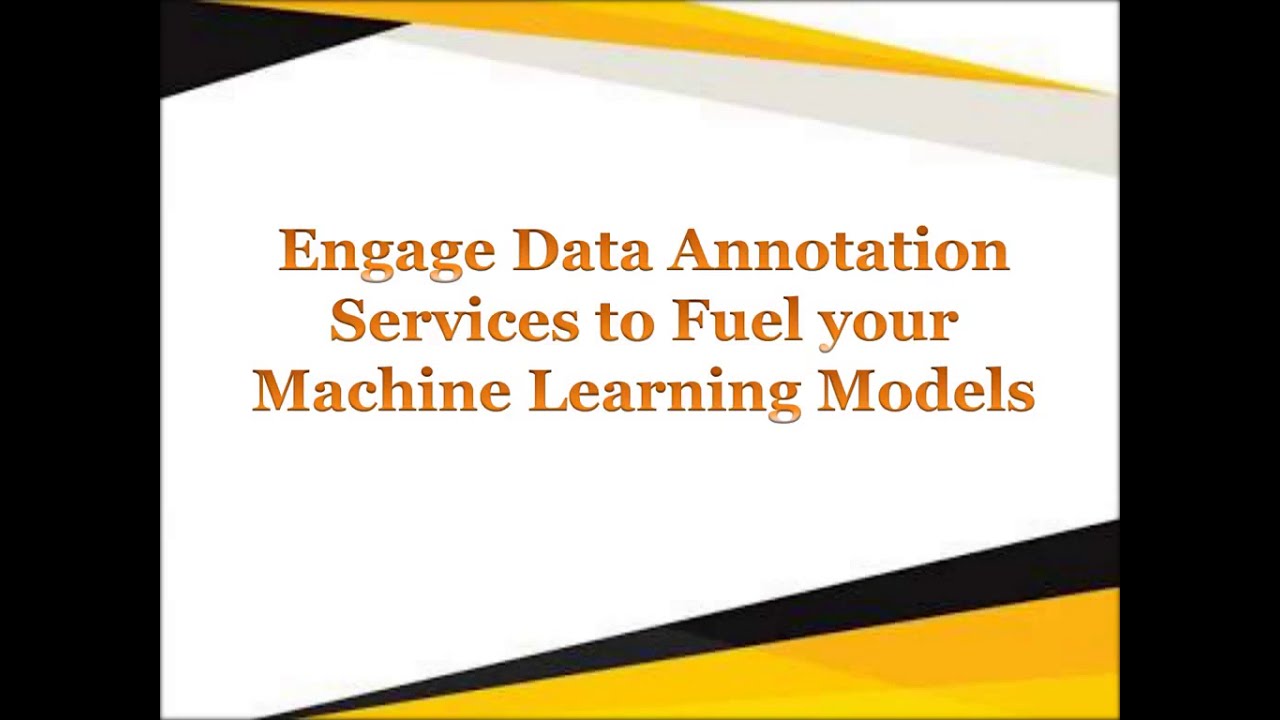 Engage Data Annotation Services to Fuel your Machine Learning Models